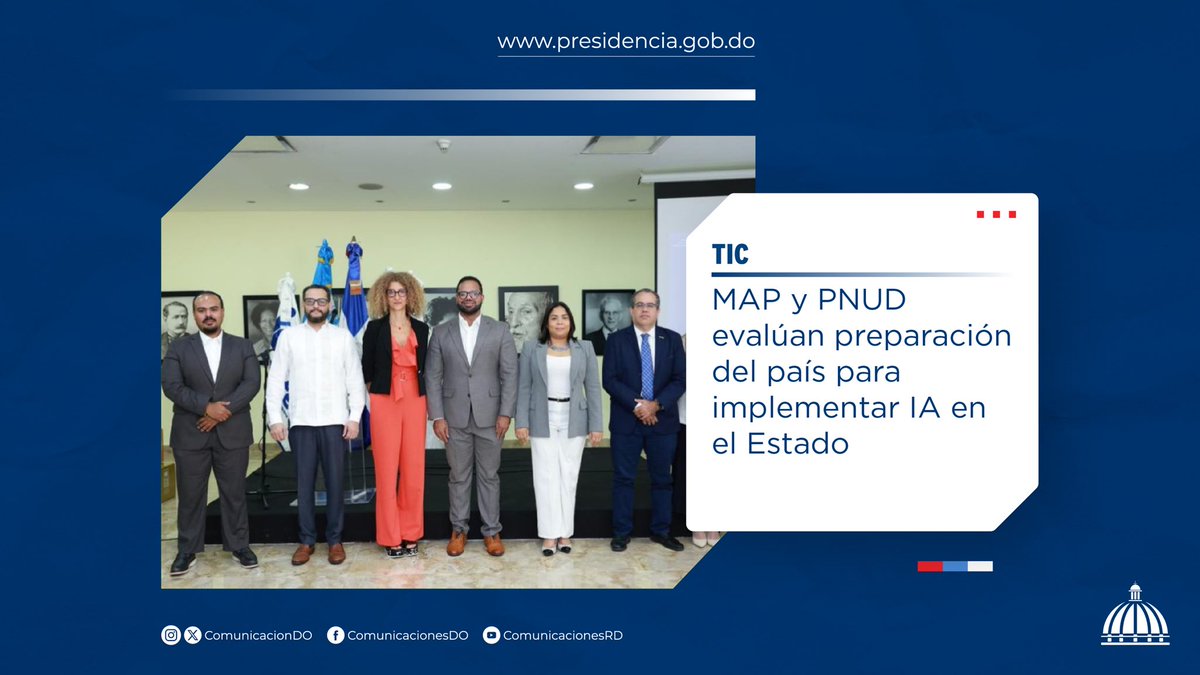 www.presidencia.gob.do

TIC

MAP y PNUD evalúan preparación del país para implementar IA en el Estado

ComunicacionDO ComunicacionesDO ComunicacionesRD